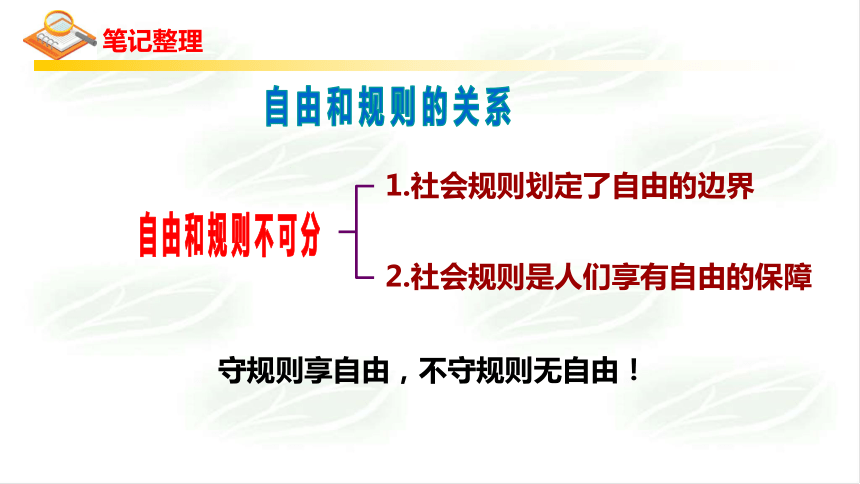 笔记整理

自由和规则的关系

自由和规则不可分

1.社会规则划定了自由的边界

2.社会规则是人们享有自由的保障

守规则享自由，不守规则无自由！